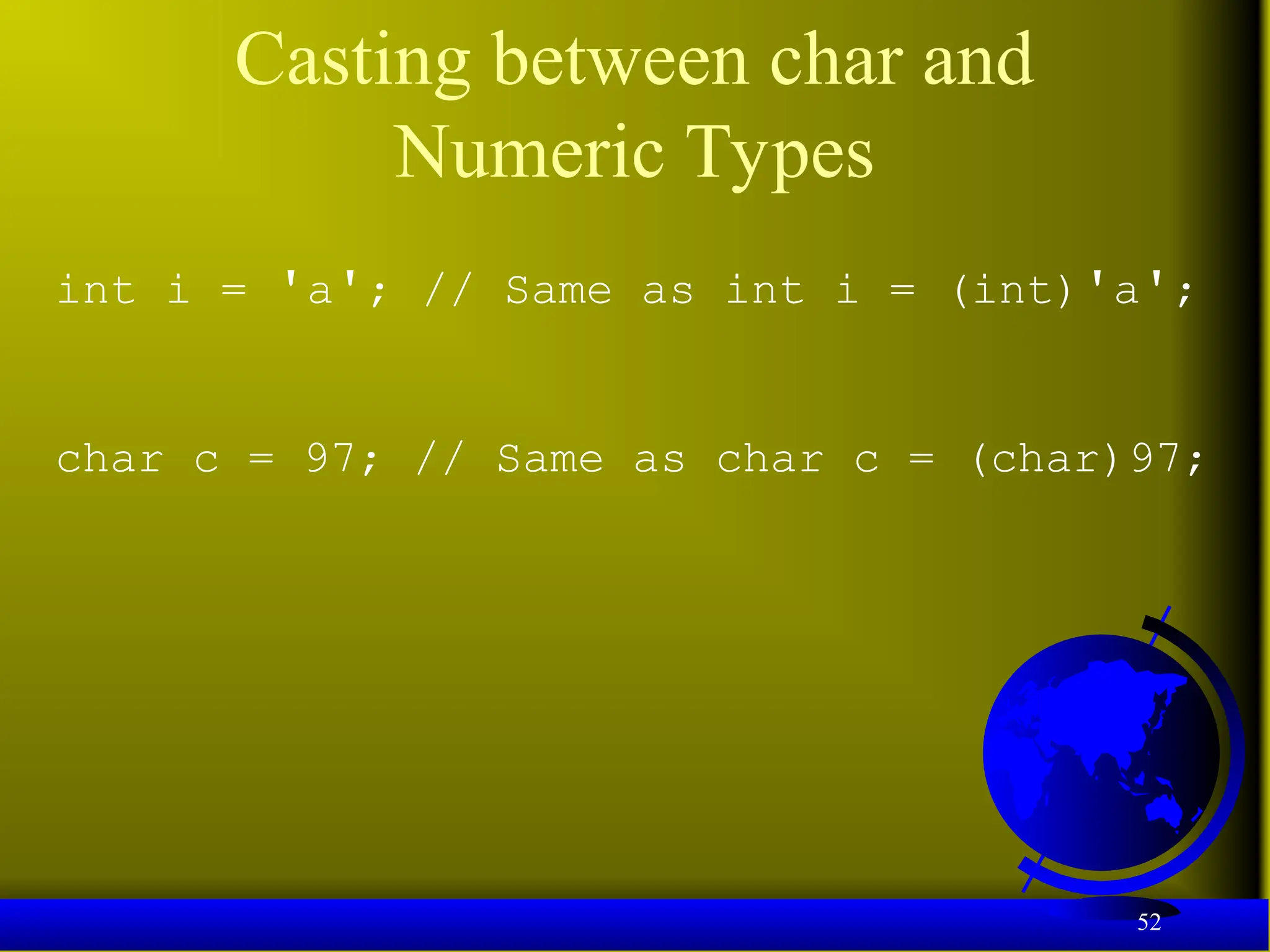 Casting between char and Numeric Types

int i = 'a'; // Same as int i = (int)'a';

char c = 97; // Same as char c = (char)97;

52